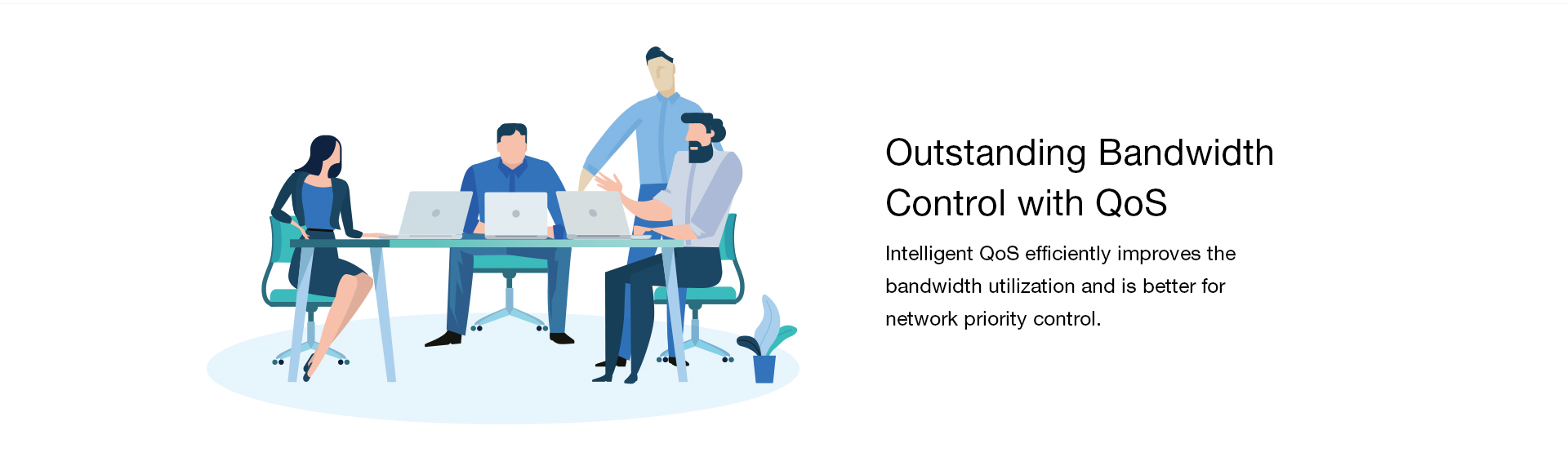 Outstanding Bandwidth Control with QoS

Intelligent QoS efficiently improves the bandwidth utilization and is better for network priority control.